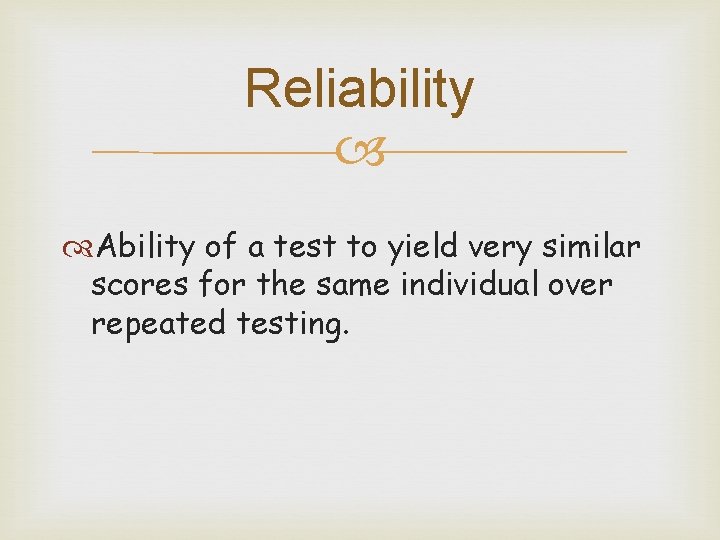 Reliability

Ability of a test to yield very similar scores for the same individual over repeated testing.